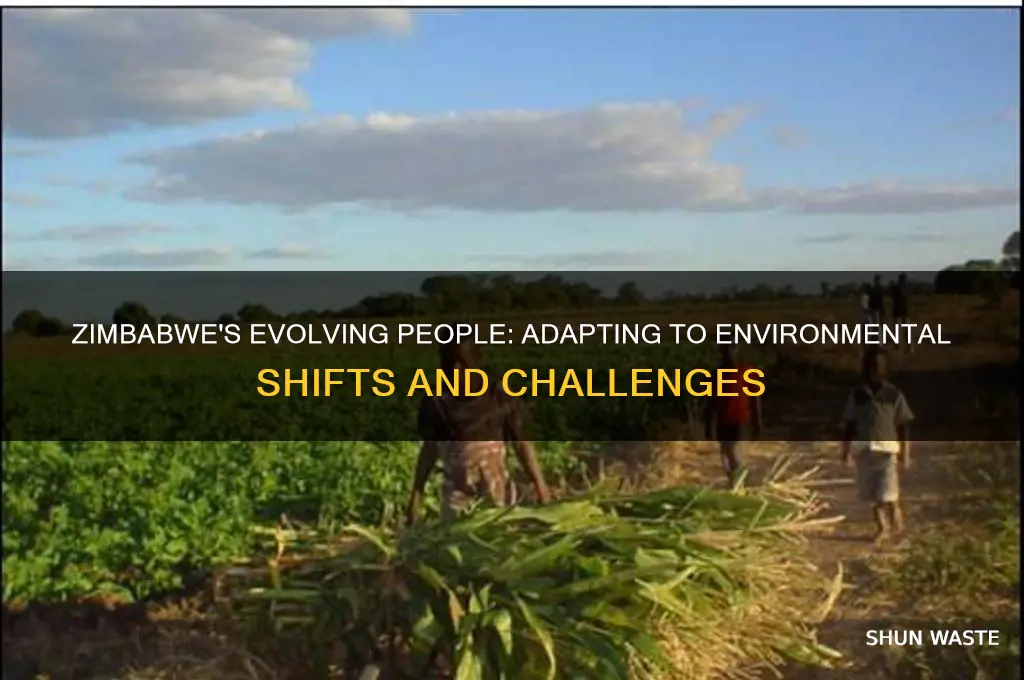 ZIMBABWE'S EVOLVING PEOPLE: ADAPTING TO ENVIRONMENTAL SHIFTS AND CHALLENGES

SHUN WASTE